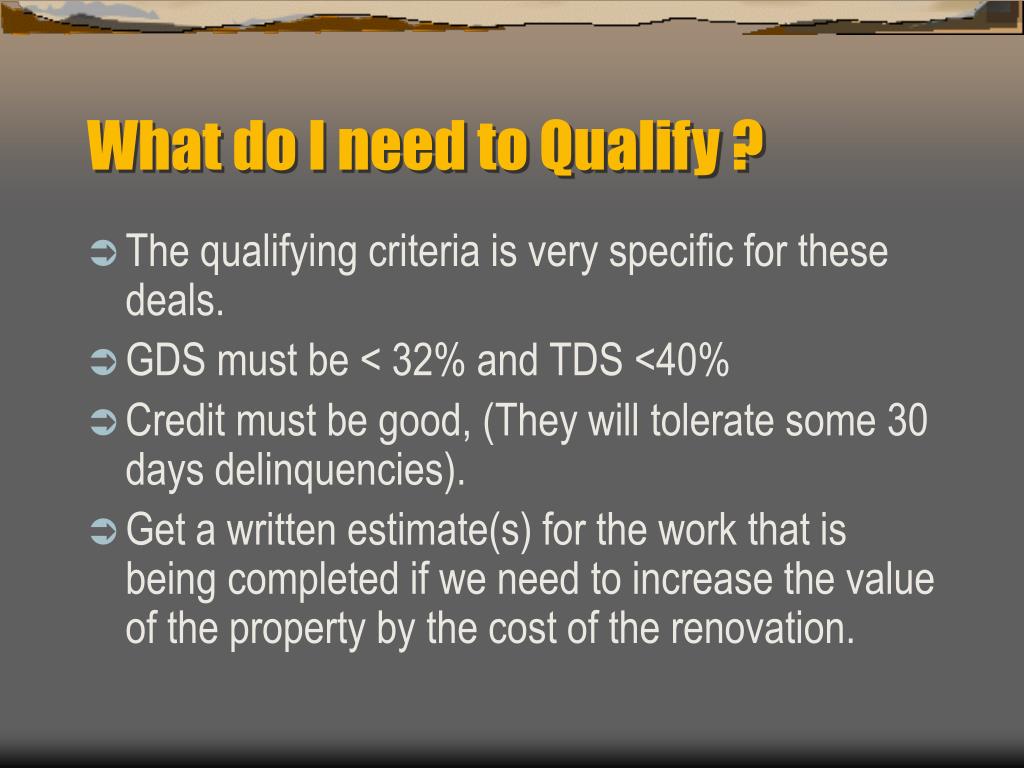 What do I need to Qualify ?

➲ The qualifying criteria is very specific for these deals.

➲ GDS must be < 32% and TDS <40%

➲ Credit must be good, (They will tolerate some 30 days delinquencies).

➲ Get a written estimate(s) for the work that is being completed if we need to increase the value of the property by the cost of the renovation.